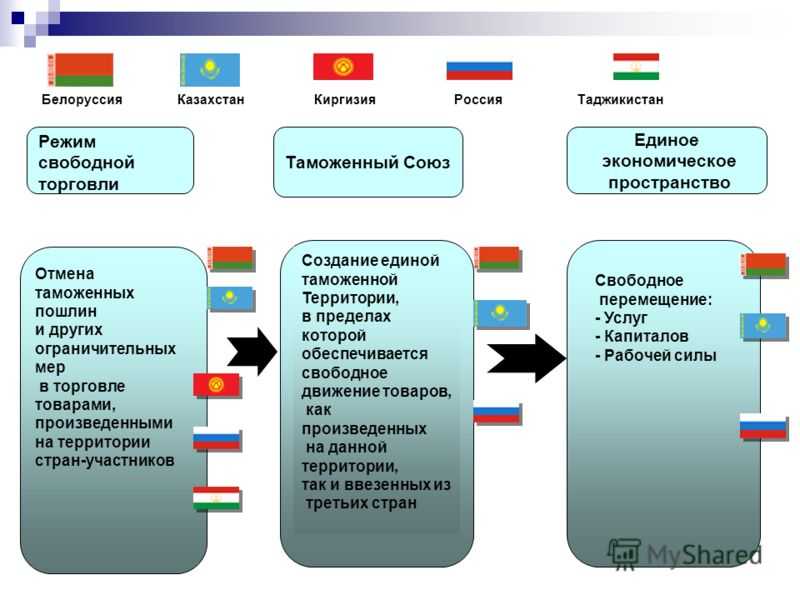 Белоруссия Казахстан Киргизия Россия Таджикистан

Режим свободной торговли

Таможенный Союз

Единое экономическое пространство

Отмена таможенных пошлин и других ограничительных мер в торговле товарами, произведенными на территории стран-участников

Создание единой таможенной Территории, в пределах которой обеспечивается свободное движение товаров, как произведенных на данной территории, так и ввезенных из третьих стран

Свободное перемещение:
- Услуг
- Капиталов
- Рабочей силы

MyShared